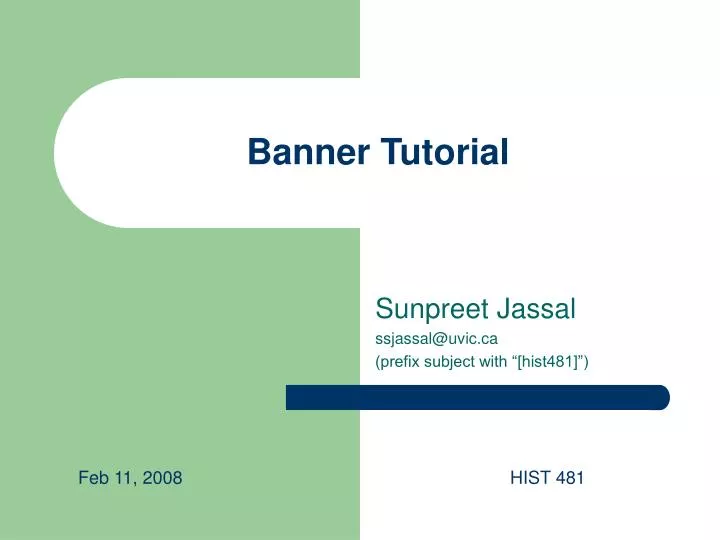 Banner Tutorial

Sunpreet Jassal
ssjassal@uvic.ca
(prefix subject with “[hist481]”)

Feb 11, 2008

HIST 481